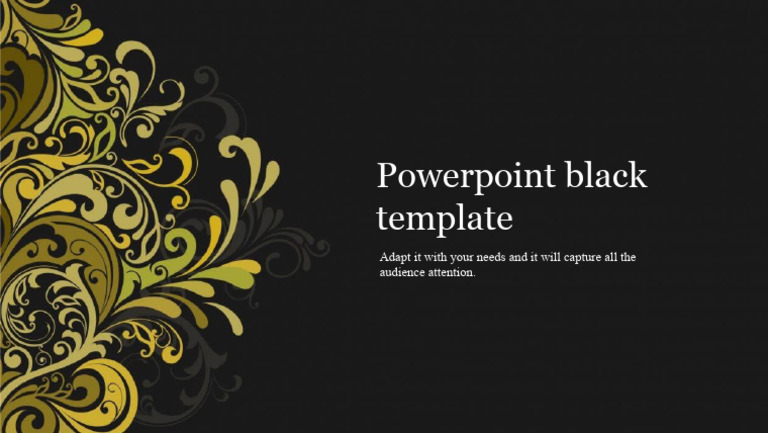 Powerpoint black template

Adapt it with your needs and it will capture all the audience attention.